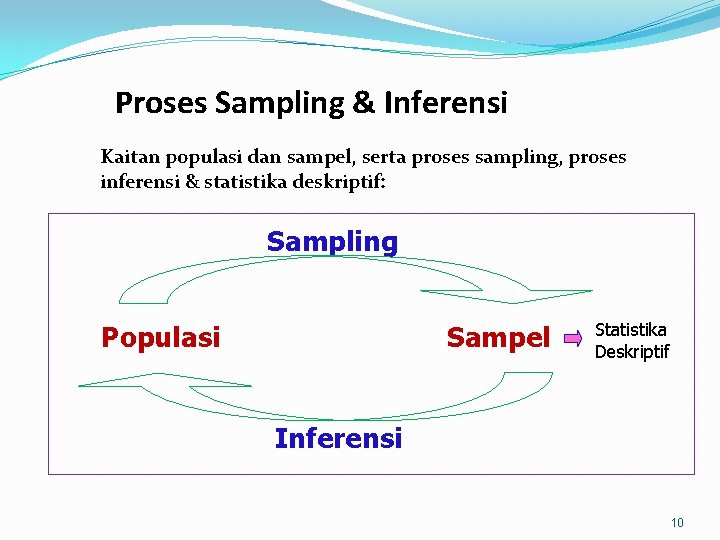 Proses Sampling & Inferensi

Kaitan populasi dan sampel, serta proses sampling, proses inferensi & statistika deskriptif:

Sampling

Populasi

Sampel

Statistika Deskriptif

Inferensi

10